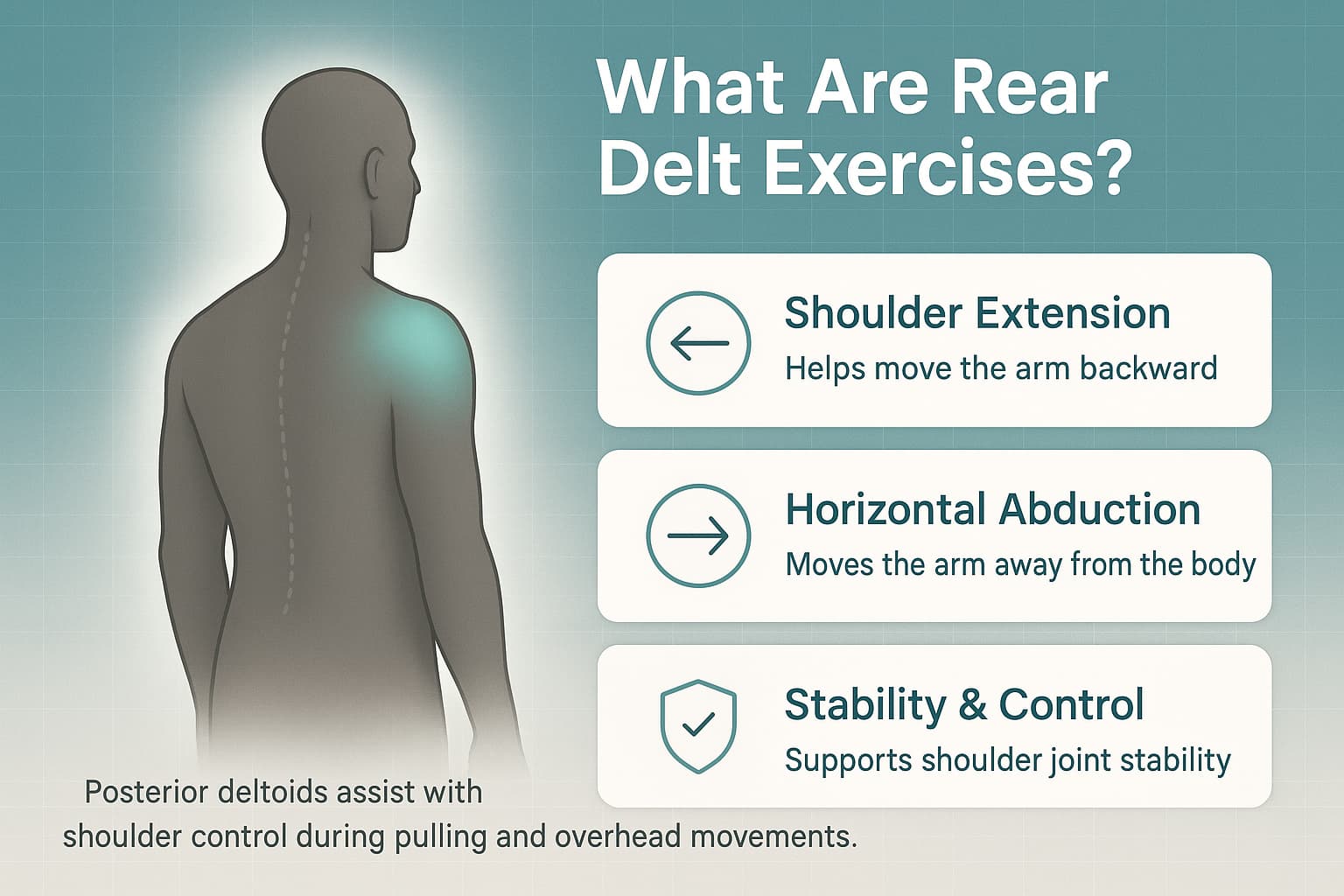 What Are Rear Delt Exercises?

Shoulder Extension
Helps move the arm backward

Horizontal Abduction
Moves the arm away from the body

Stability & Control
Supports shoulder joint stability

Posterior deltoids assist with shoulder control during pulling and overhead movements.